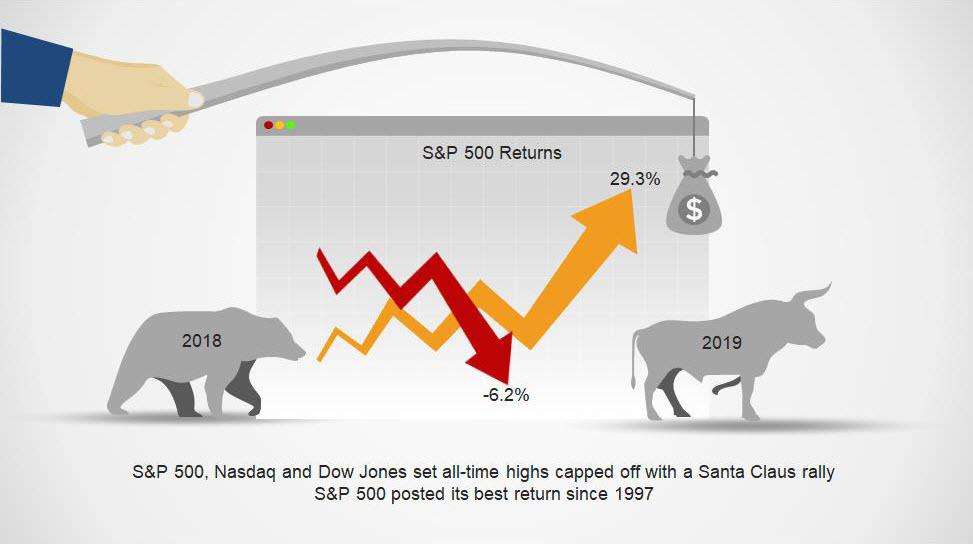 S&P 500 Returns

29.3%

$

2018

-6.2%

2019

S&P 500, Nasdaq and Dow Jones set all-time highs capped off with a Santa Claus rally
S&P 500 posted its best return since 1997